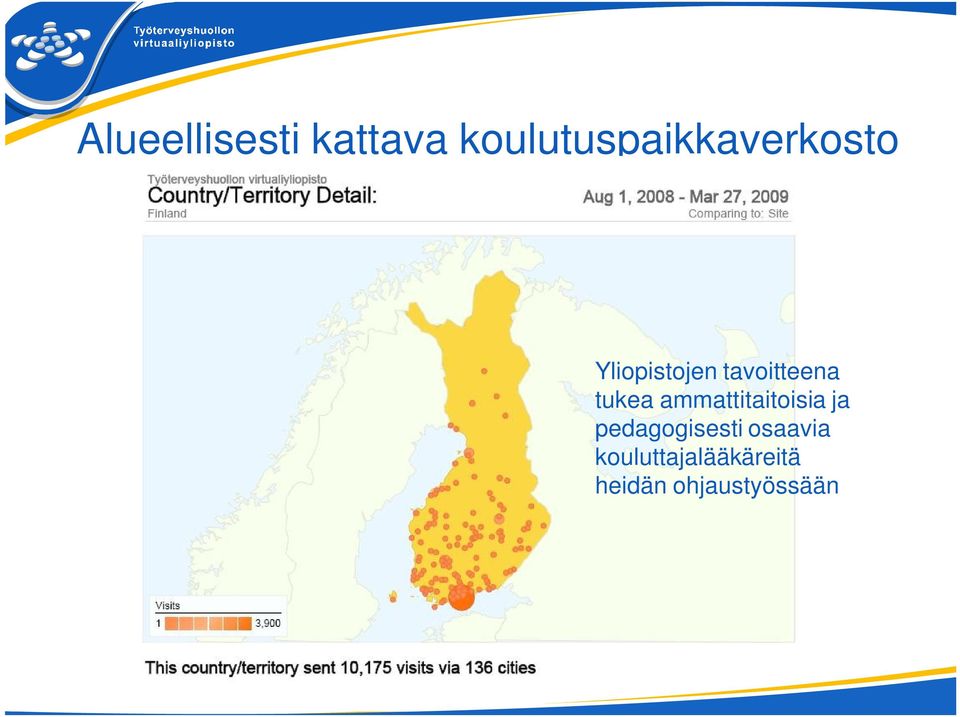 Työterveyshuollon virtuaaliyliopisto

Alueellisesti kattava koulutuspaikkaverkosto

Työterveyshuollon virtualiyliopisto
Country/Territory Detail:
Finland

Aug 1, 2008 - Mar 27, 2009
Comparing to: Site

Yliopistojen tavoitteena tukea ammattitaitoisia ja pedagogisesti osaavia kouluttajalääkäreitä heidän ohjaustyössään

Visits
1 3,900

This country/territory sent 10,175 visits via 136 cities